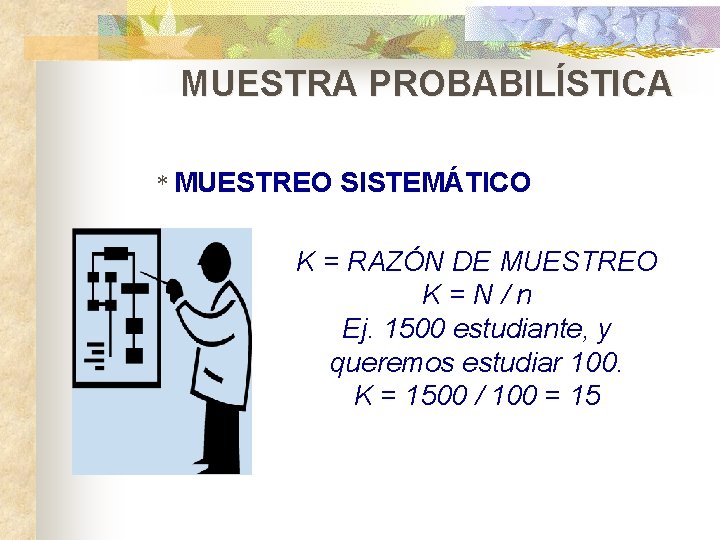 MUESTRA PROBABILÍSTICA

* MUESTREO SISTEMÁTICO

K = RAZÓN DE MUESTREO
$K = N / n$
Ej. 1500 estudiante, y queremos estudiar 100.
$K = 1500 / 100 = 15$